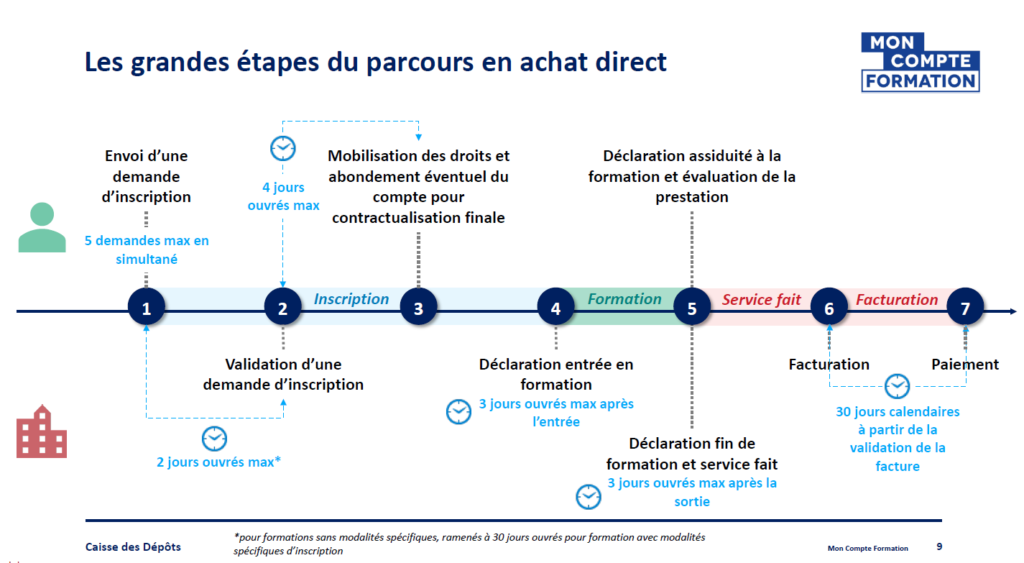 Les grandes étapes du parcours en achat direct

MON COMPTE FORMATION

Envoi d'une demande d'inscription

5 demandes max en simultané

4 jours ouvrés max

Mobilisation des droits et abondement éventuel du compte pour contractualisation finale

Déclaration assiduité à la formation et évaluation de la prestation

1 2 Inscription 3 4 Formation 5 Service fait 6 Facturation 7

Validation d'une demande d'inscription

2 jours ouvrés max*

Déclaration entrée en formation

3 jours ouvrés max après l'entrée

Déclaration fin de formation et service fait

3 jours ouvrés max après la sortie

Facturation

Paiement

30 jours calendaires à partir de la validation de la facture

Caisse des Dépôts

*pour formations sans modalités spécifiques, ramenés à 30 jours ouvrés pour formation avec modalités spécifiques d'inscription

Mon Compte Formation 9